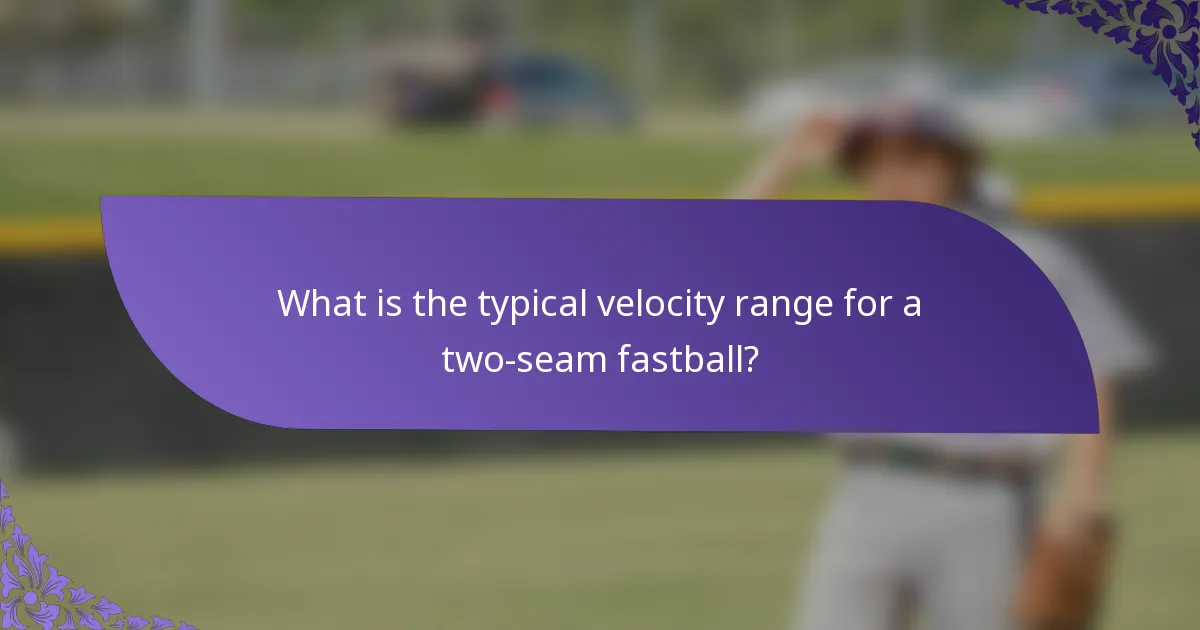 What is the typical velocity range for a two-seam fastball?